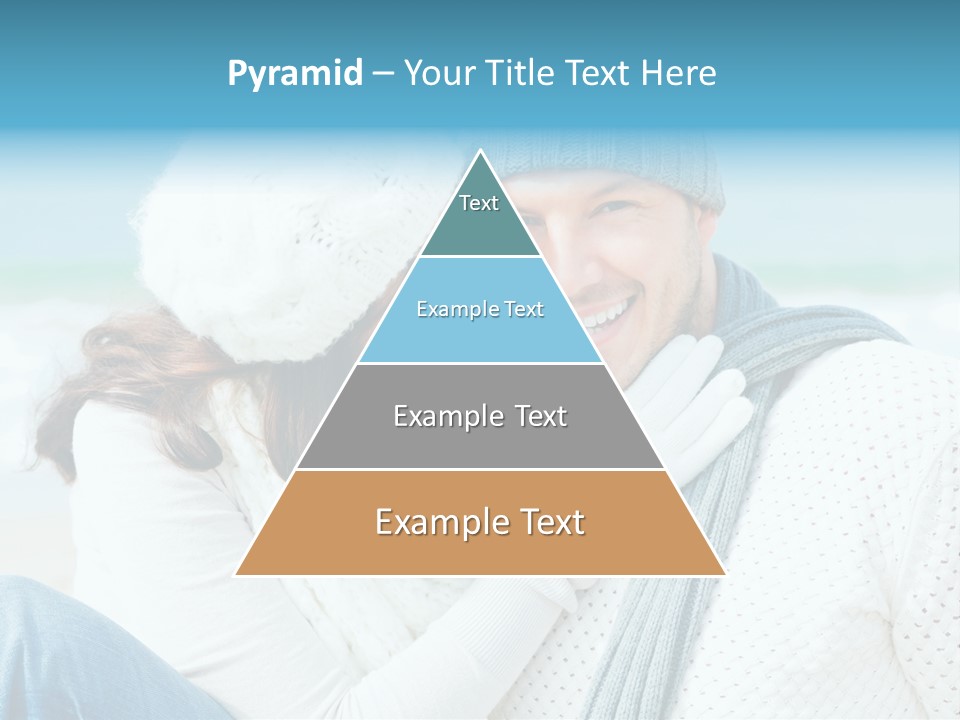 Pyramid – Your Title Text Here

Text

Example Text

Example Text

Example Text